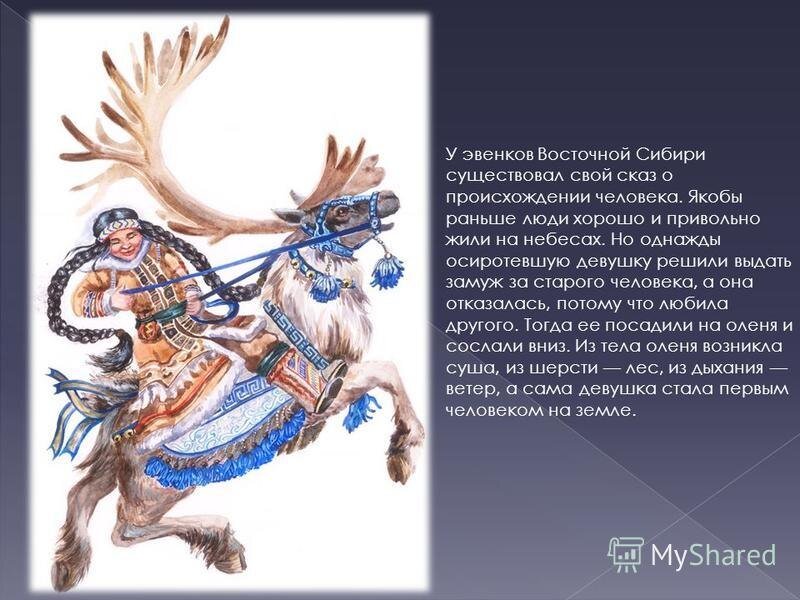 У эвенков Восточной Сибири существовал свой сказ о происхождении человека. Якобы раньше люди хорошо и привольно жили на небесах. Но однажды осиротевшую девушку решили выдать замуж за старого человека, а она отказалась, потому что любила другого. Тогда ее посадили на оленя и сослали вниз. Из тела оленя возникла суша, из шерсти — лес, из дыхания — ветер, а сама девушка стала первым человеком на земле.

MyShared